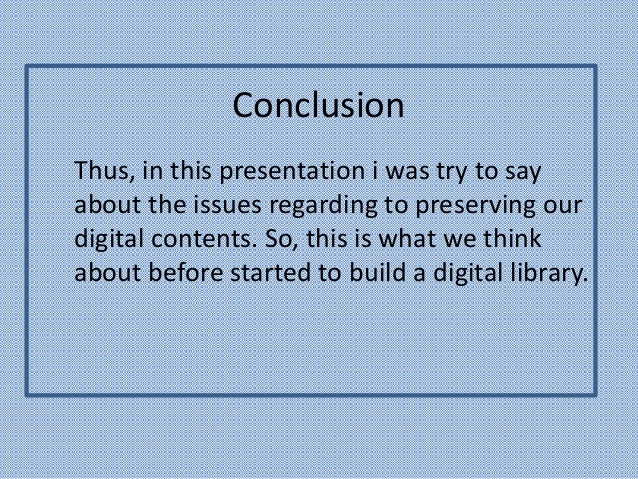 Conclusion

Thus, in this presentation i was try to say about the issues regarding to preserving our digital contents. So, this is what we think about before started to build a digital library.